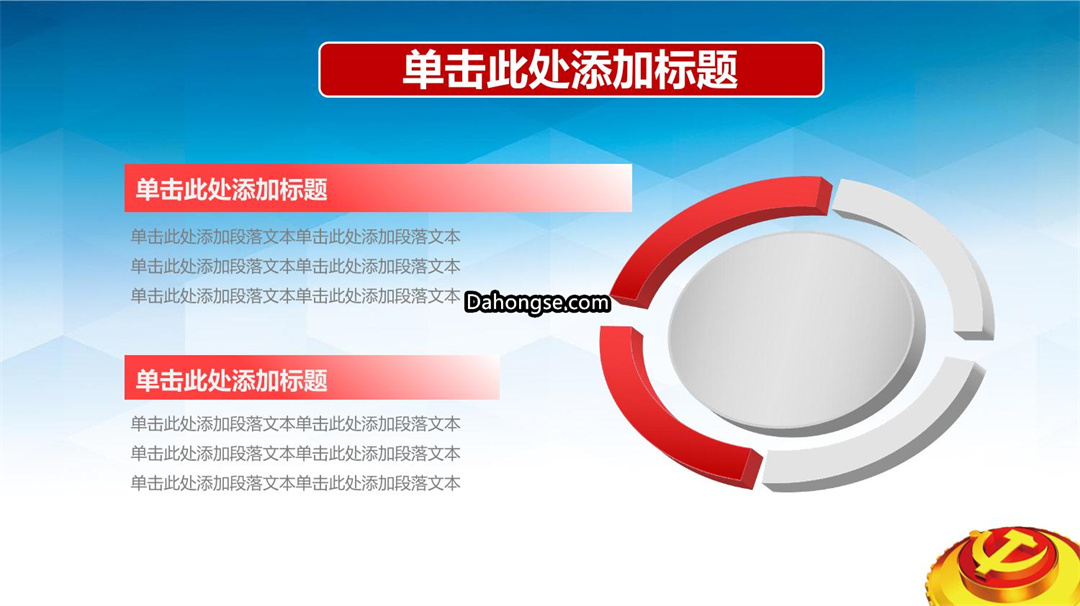 单击此处添加标题

单击此处添加标题

单击此处添加段落文本单击此处添加段落文本
单击此处添加段落文本单击此处添加段落文本
单击此处添加段落文本单击此处添加段落文本

Dahongse.com

单击此处添加标题

单击此处添加段落文本单击此处添加段落文本
单击此处添加段落文本单击此处添加段落文本
单击此处添加段落文本单击此处添加段落文本